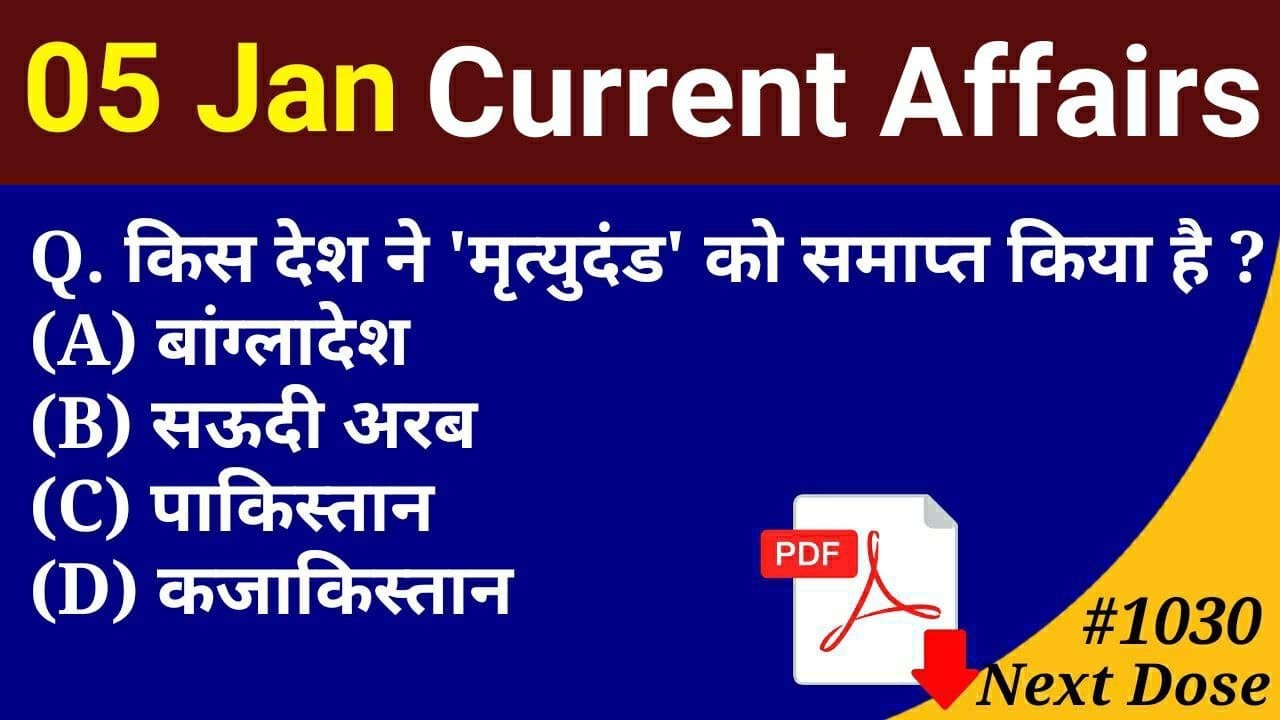 05 Jan Current Affairs

Q. किस देश ने 'मृत्युदंड' को समाप्त किया है ?
(A) बांग्लादेश
(B) सऊदी अरब
(C) पाकिस्तान
(D) कजाकिस्तान

PDF

#1030
Next Dose